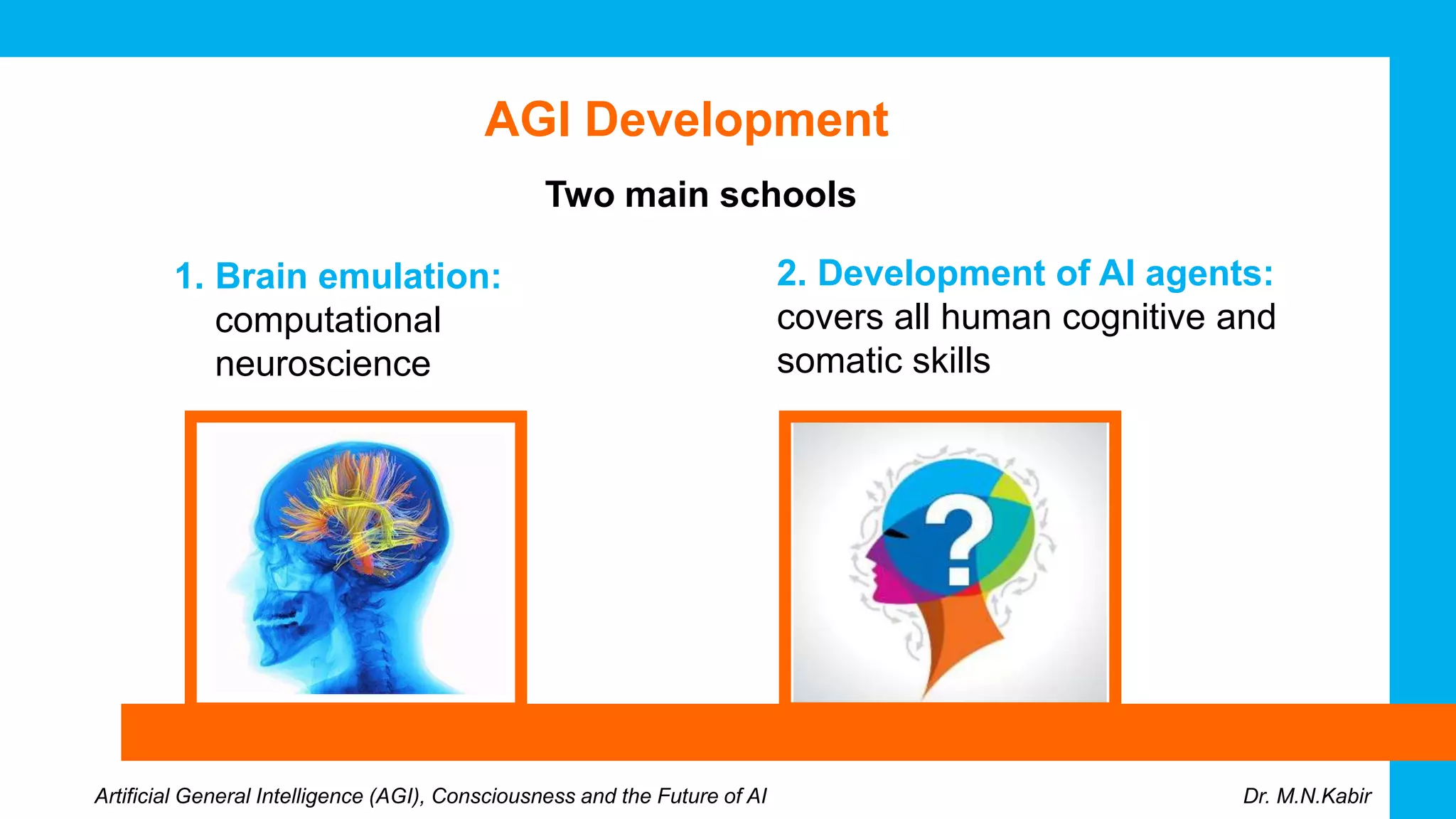 AGI Development

Two main schools

1. Brain emulation: computational neuroscience

2. Development of AI agents: covers all human cognitive and somatic skills

?

Artificial General Intelligence (AGI), Consciousness and the Future of AI

Dr. M.N.Kabir